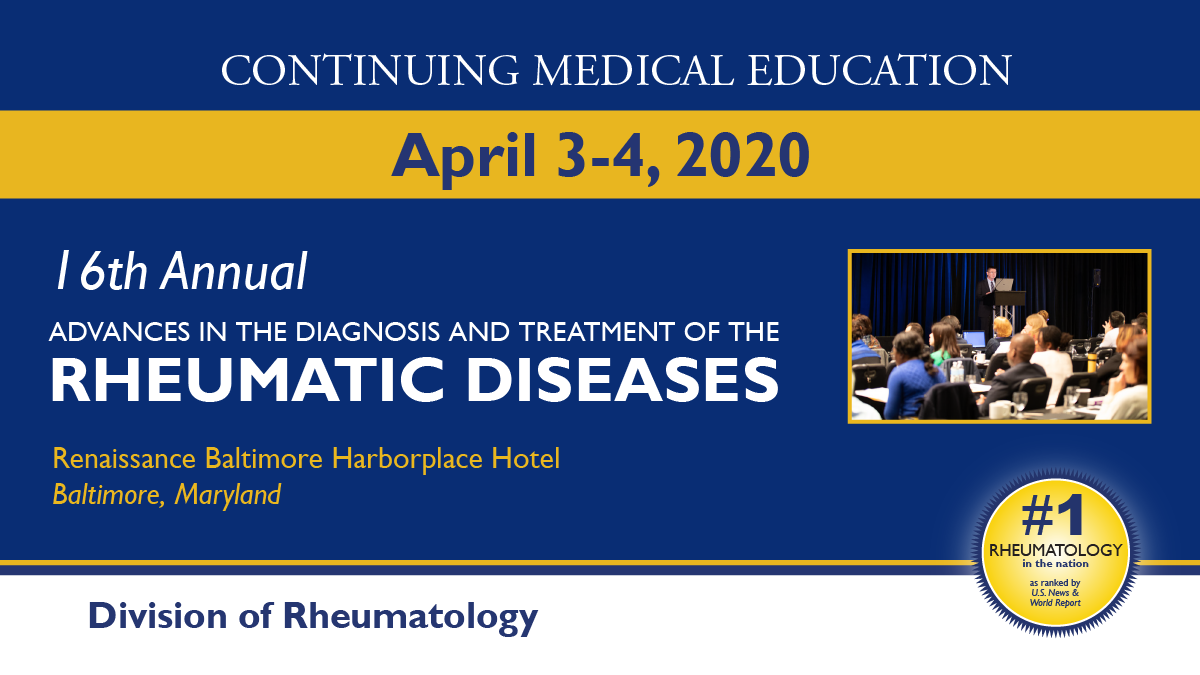 CONTINUING MEDICAL EDUCATION

April 3-4, 2020

16th Annual

ADVANCES IN THE DIAGNOSIS AND TREATMENT OF THE

RHEUMATIC DISEASES

Renaissance Baltimore Harborplace Hotel
Baltimore, Maryland

#1
RHEUMATOLOGY
in the nation
as ranked by
U.S. News & World Report

Division of Rheumatology